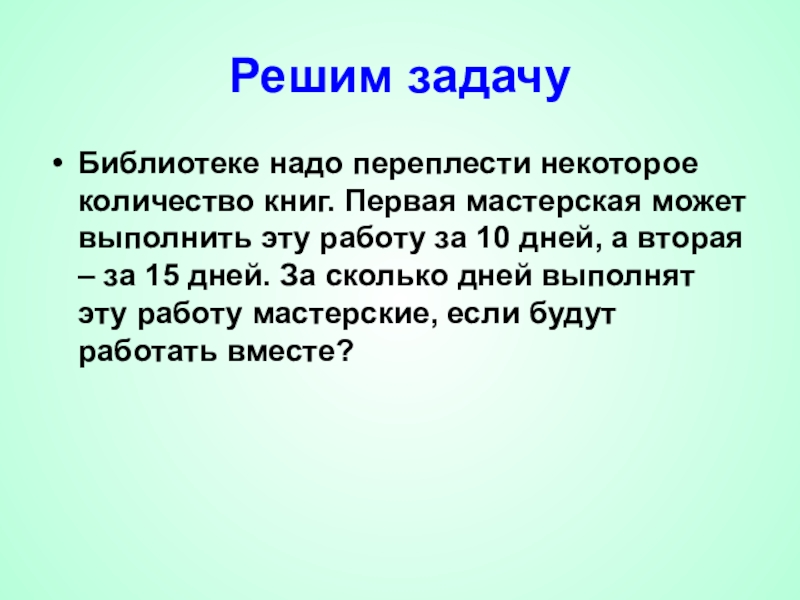 Решим задачу

• Библиотеке надо переплести некоторое количество книг. Первая мастерская может выполнить эту работу за 10 дней, а вторая – за 15 дней. За сколько дней выполнят эту работу мастерские, если будут работать вместе?